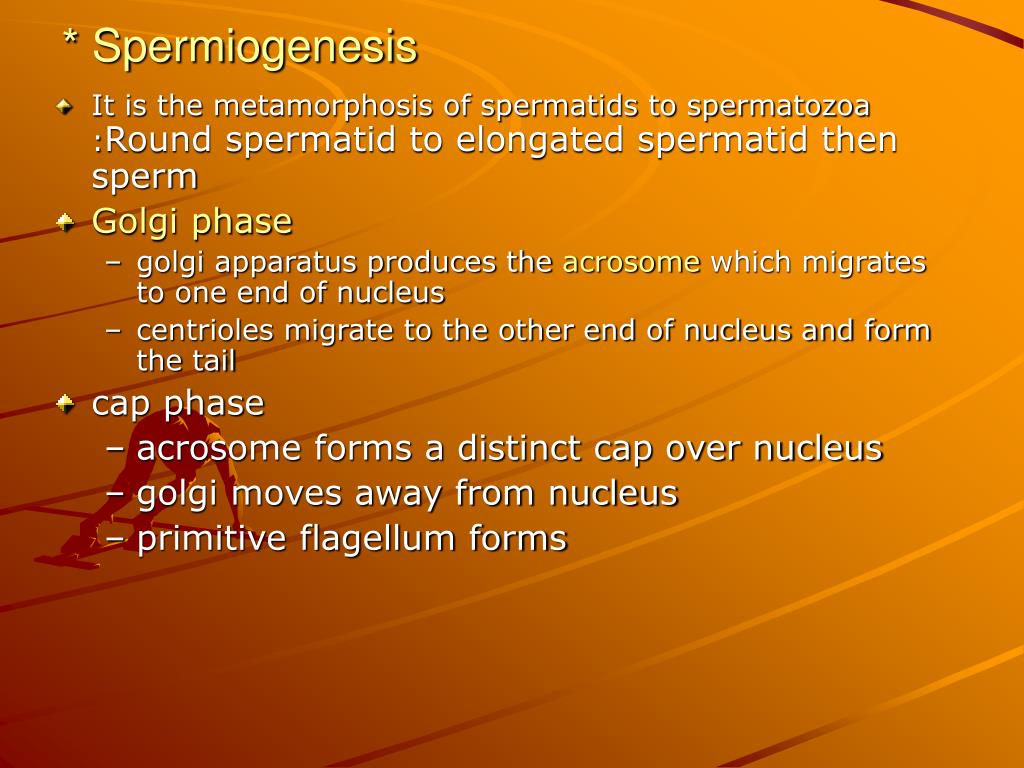 * Spermiogenesis

It is the metamorphosis of spermatids to spermatozoa :Round spermatid to elongated spermatid then sperm

Golgi phase

– golgi apparatus produces the acrosome which migrates to one end of nucleus

– centrioles migrate to the other end of nucleus and form the tail

cap phase

– acrosome forms a distinct cap over nucleus

– golgi moves away from nucleus

– primitive flagellum forms